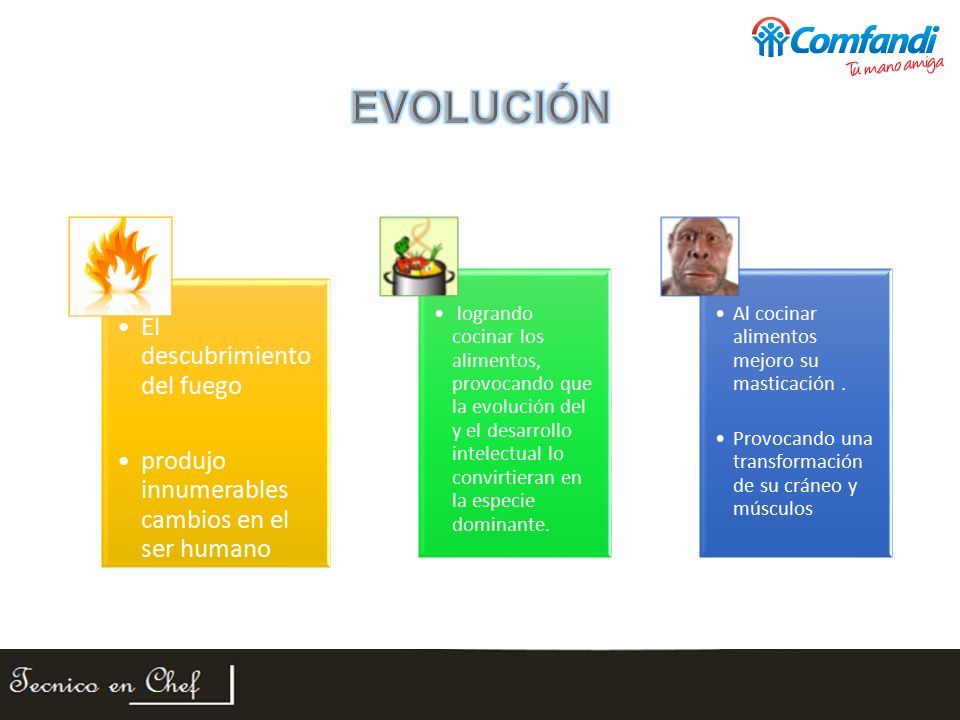 Comfandi
Tu mano amiga

EVOLUCIÓN

• El descubrimiento del fuego

• produjo innumerables cambios en el ser humano

• logrando cocinar los alimentos, provocando que la evolución del y el desarrollo intelectual lo convirtieran en la especie dominante.

• Al cocinar alimentos mejoro su masticación .

• Provocando una transformación de su cráneo y músculos

Tecnico en Chef